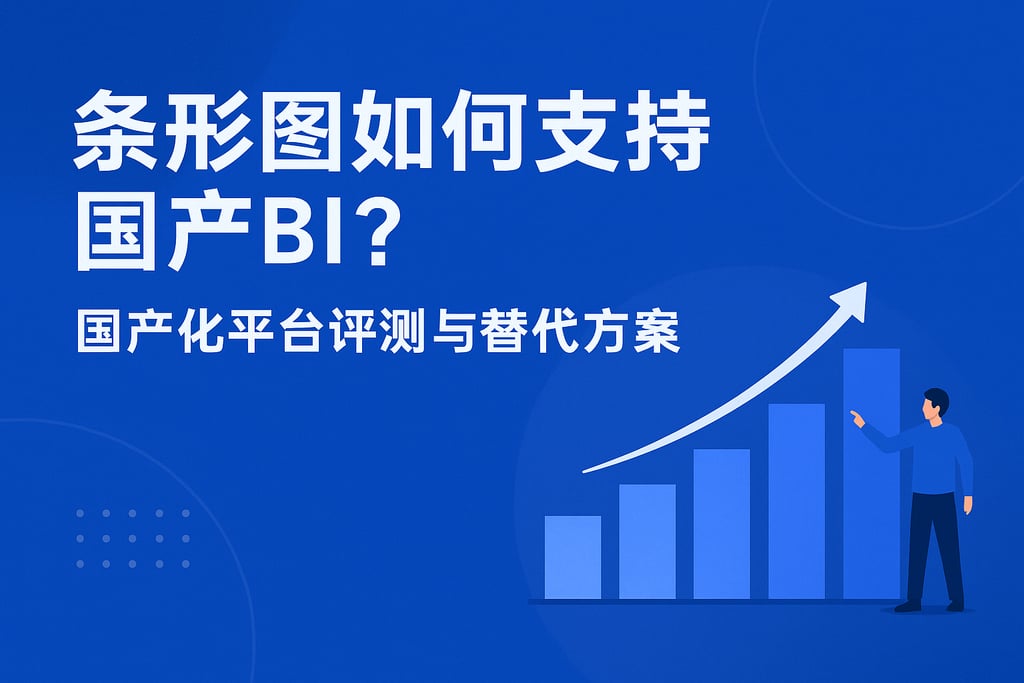 条形图如何支持国产BI？

国产化平台评测与替代方案